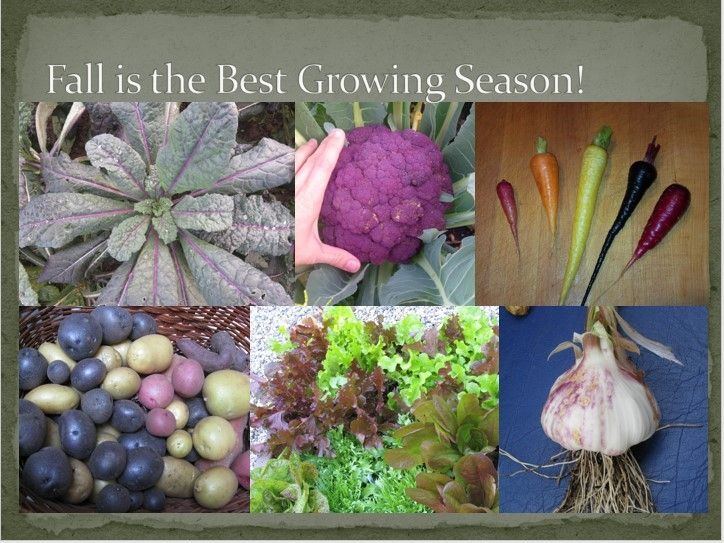 Fall is the Best Growing Season!